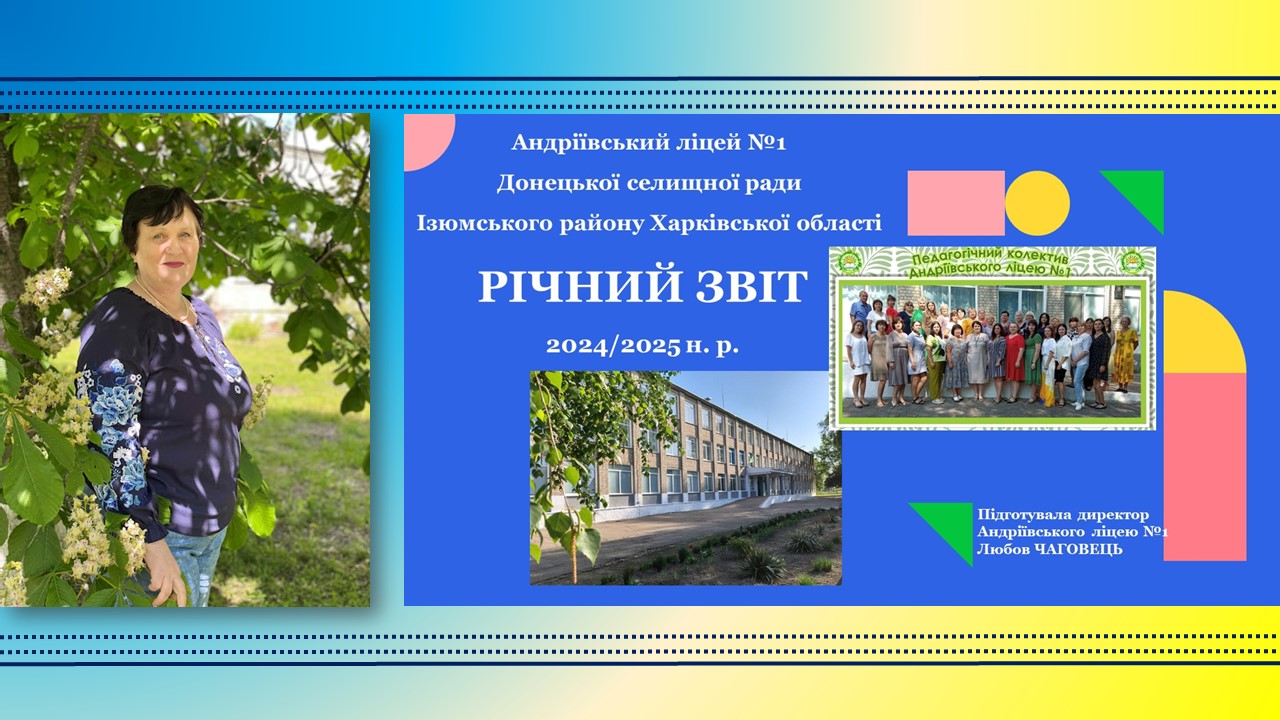 Андріївський ліцей №1
Донецької селищної ради
Ізюмського району Харківської області

РІЧНИЙ ЗВІТ

2024/2025 н. р.

Педагогічний колектив Андріївського ліцею №1

Підготувала директор
Андріївського ліцею №1
Любов ЧАГОВЕЦЬ